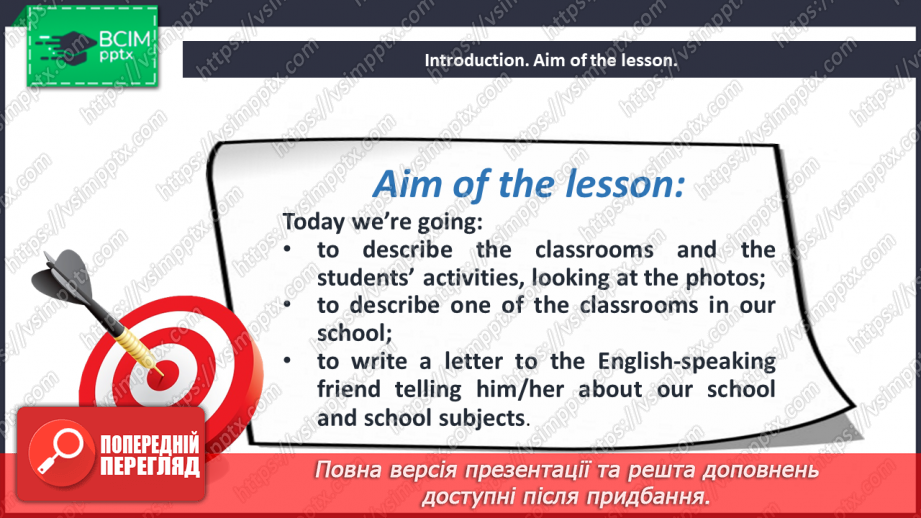 ВСІМ pptx

Introduction. Aim of the lesson.

Aim of the lesson:

Today we're going:

• to describe the classrooms and the students' activities, looking at the photos;
• to describe one of the classrooms in our school;
• to write a letter to the English-speaking friend telling him/her about our school and school subjects.

ПОПЕРЕДНІЙ ПЕРЕГЛЯД

Повна версія презентації та решта доповнень доступні після придбання.

https://vsimpptx.com